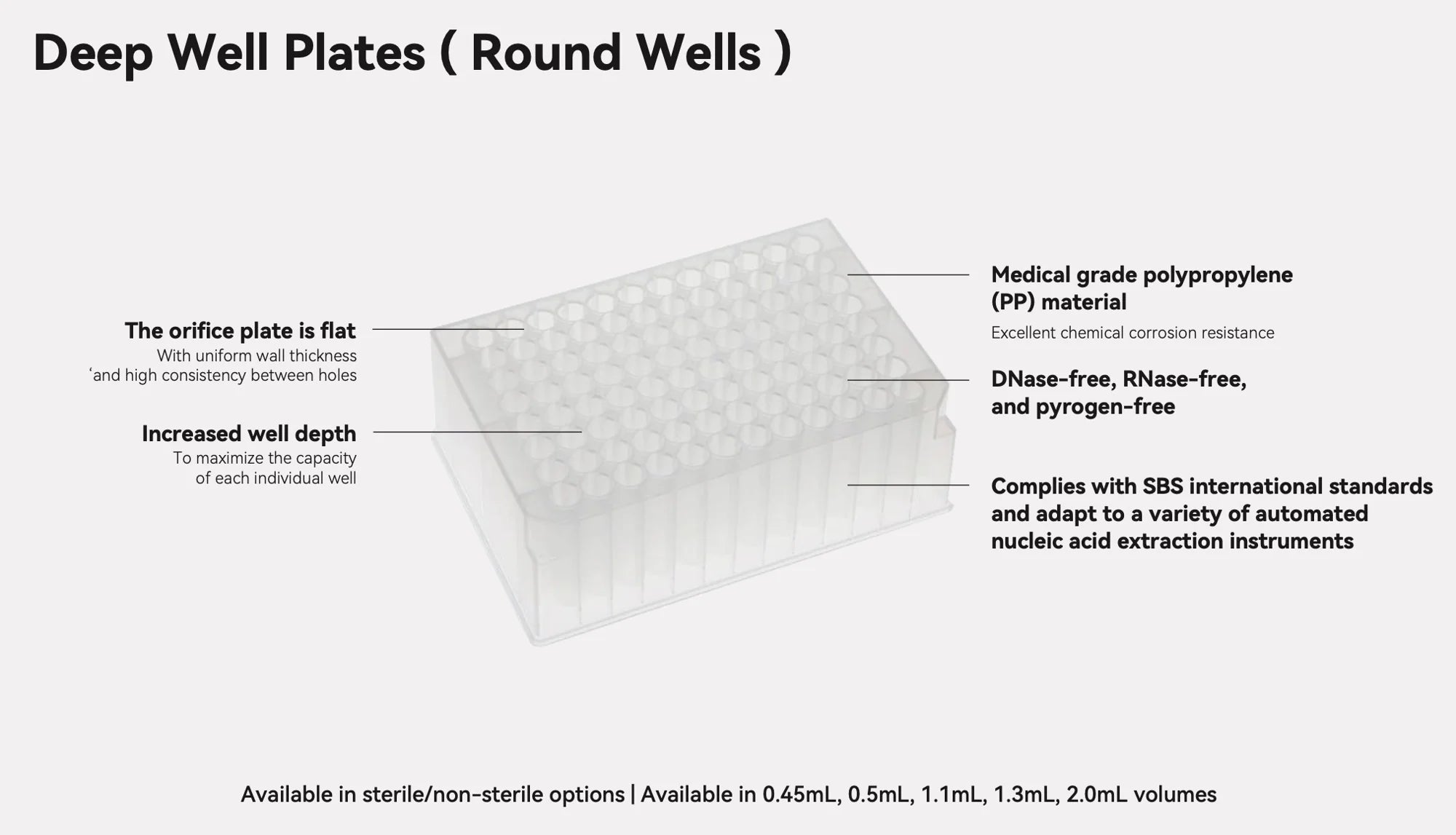 Deep Well Plates ( Round Wells )

The orifice plate is flat
With uniform wall thickness
‘and high consistency between holes

Increased well depth
To maximize the capacity of each individual well

Medical grade polypropylene (PP) material
Excellent chemical corrosion resistance

DNase-free, RNase-free, and pyrogen-free

Complies with SBS international standards and adapt to a variety of automated nucleic acid extraction instruments

Available in sterile/non-sterile options | Available in 0.45mL, 0.5mL, 1.1mL, 1.3mL, 2.0mL volumes